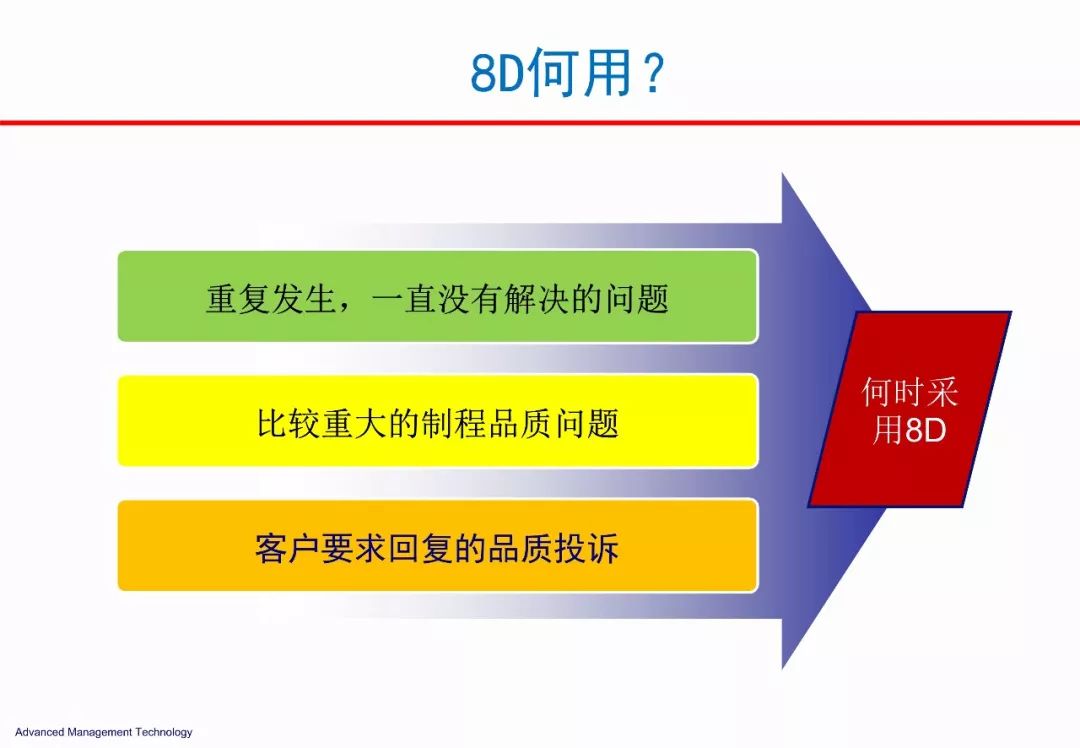 8D何用？

重复发生，一直没有解决的问题

比较重大的制程品质问题

客户要求回复的品质投诉

何时采用8D

Advanced Management Technology